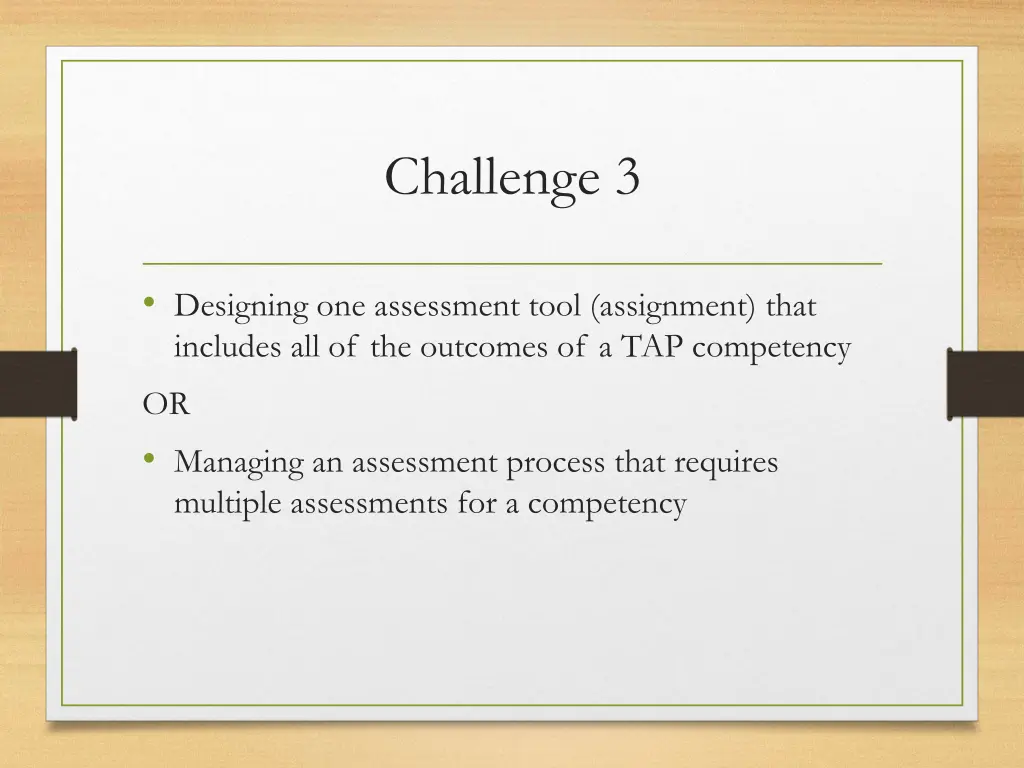 Challenge 3

• Designing one assessment tool (assignment) that includes all of the outcomes of a TAP competency

OR

• Managing an assessment process that requires multiple assessments for a competency